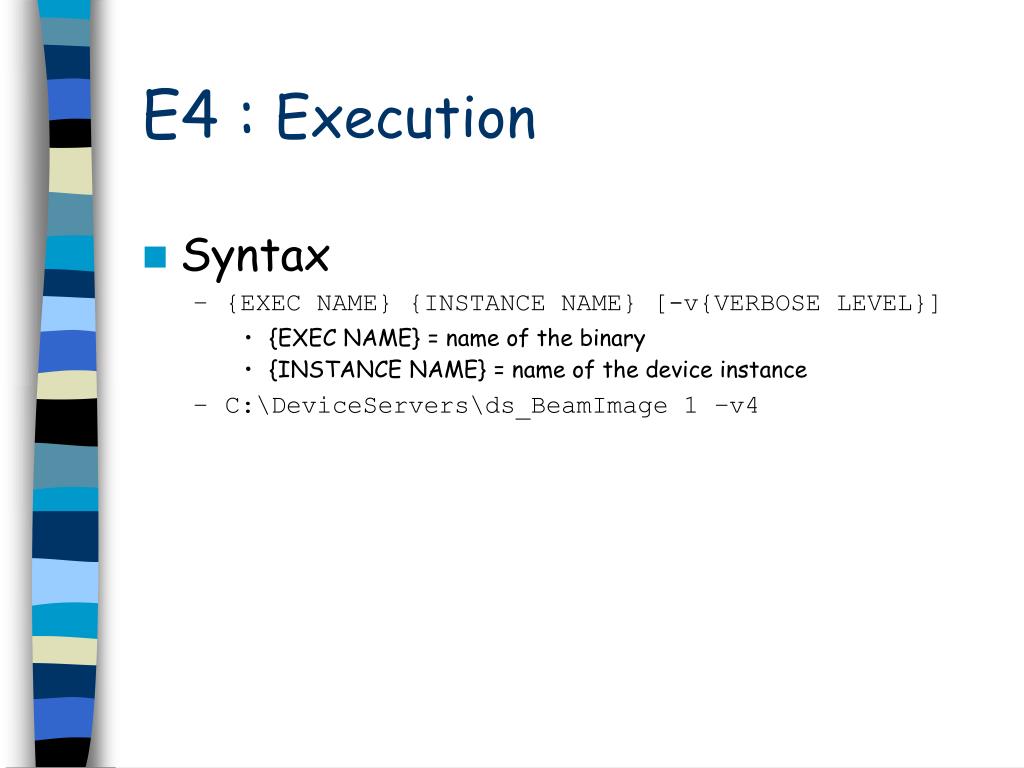 E4 : Execution

Syntax

– {EXEC NAME} {INSTANCE NAME} [-v{VERBOSE LEVEL}]

• {EXEC NAME} = name of the binary
• {INSTANCE NAME} = name of the device instance

– C:\DeviceServers\ds_BeamImage 1 –v4